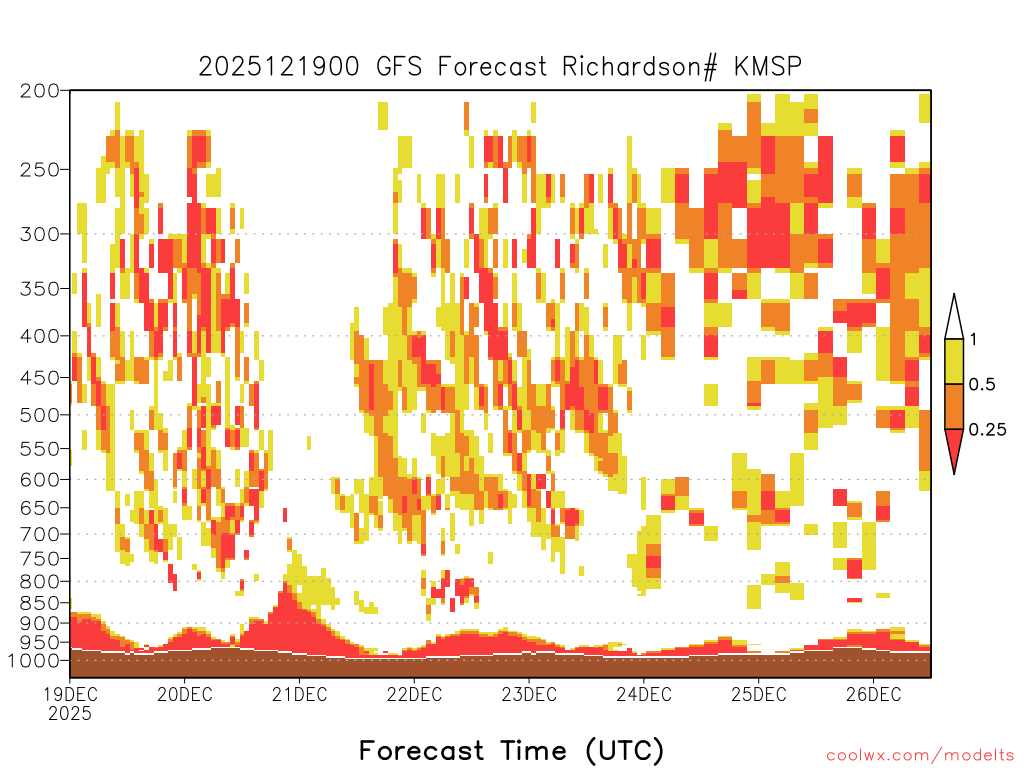 2025121900 GFS Forecast Richardson# KMSP

200
250
300
350
400
450
500
550
600
650
700
750
800
850
900
950
1000

1
0.5
0.25

19DEC
2025
20DEC
21DEC
22DEC
23DEC
24DEC
25DEC
26DEC

Forecast Time (UTC)

coolwx.com/modelts